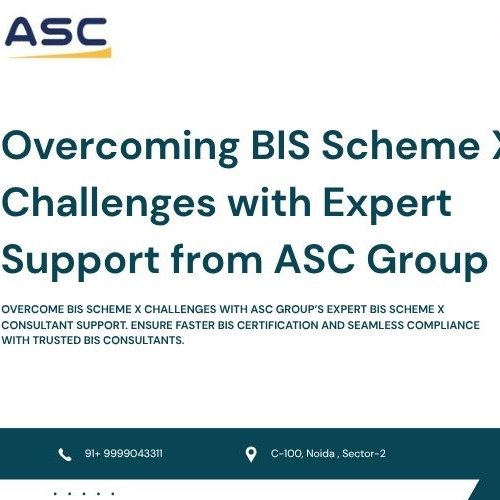 ASC

Overcoming BIS Scheme X Challenges with Expert Support from ASC Group

OVERCOME BIS SCHEME X CHALLENGES WITH ASC GROUP'S EXPERT BIS SCHEME X CONSULTANT SUPPORT. ENSURE FASTER BIS CERTIFICATION AND SEAMLESS COMPLIANCE WITH TRUSTED BIS CONSULTANTS.

91+ 9999043311

C-100, Noida , Sector-2